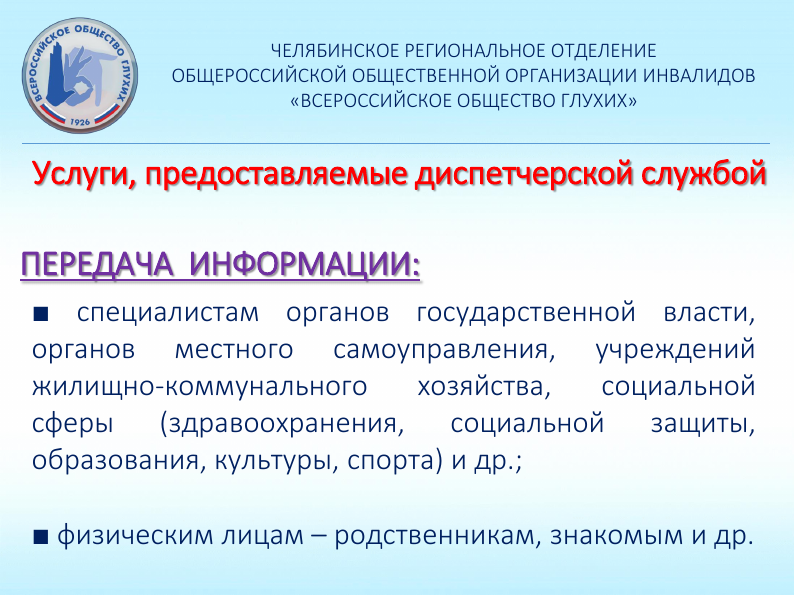 ВСЕРОССИЙСКОЕ ОБЩЕСТВО ГЛУХИХ
1926

ЧЕЛЯБИНСКОЕ РЕГИОНАЛЬНОЕ ОТДЕЛЕНИЕ
ОБЩЕРОССИЙСКОЙ ОБЩЕСТВЕННОЙ ОРГАНИЗАЦИИ ИНВАЛИДОВ
«ВСЕРОССИЙСКОЕ ОБЩЕСТВО ГЛУХИХ»

Услуги, предоставляемые диспетчерской службой

ПЕРЕДАЧА ИНФОРМАЦИИ:

■ специалистам органов государственной власти, органов местного самоуправления, учреждений жилищно-коммунального хозяйства, социальной сферы (здравоохранения, социальной защиты, образования, культуры, спорта) и др.;

■ физическим лицам – родственникам, знакомым и др.